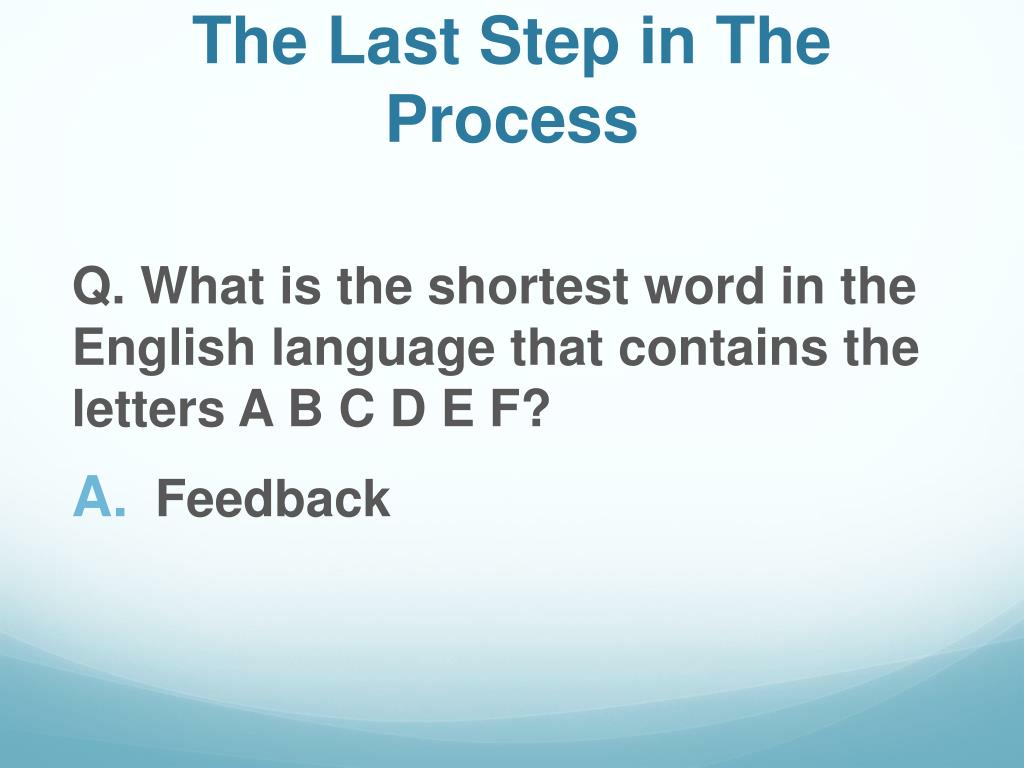 The Last Step in The Process

Q. What is the shortest word in the English language that contains the letters A B C D E F?

A. Feedback